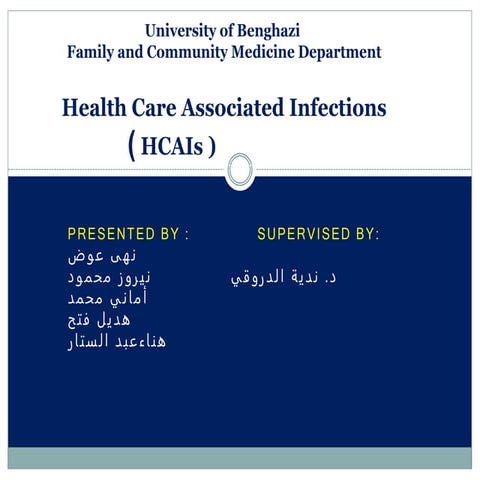 University of Benghazi
Family and Community Medicine Department

Health Care Associated Infections
( HCAIs )

PRESENTED BY :
نهى عوض
نيروز محمود
أماني محمد
هديل فتح
هناءعبد الستار

SUPERVISED BY:
د. ندية الدروقي